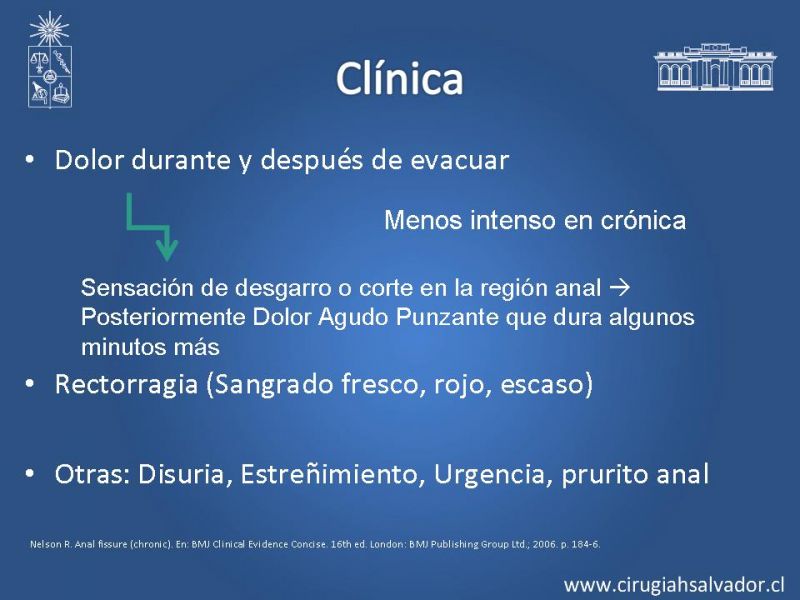 Clínica

• Dolor durante y después de evacuar

Menos intenso en crónica

Sensación de desgarro o corte en la región anal → Posteriormente Dolor Agudo Punzante que dura algunos minutos más

• Rectorragia (Sangrado fresco, rojo, escaso)

• Otras: Disuria, Estreñimiento, Urgencia, prurito anal

Nelson R. Anal fissure (chronic). En: BMJ Clinical Evidence Concise. 16th ed. London: BMJ Publishing Group Ltd.; 2006. p. 184-6.

www.cirugiahsalvador.cl